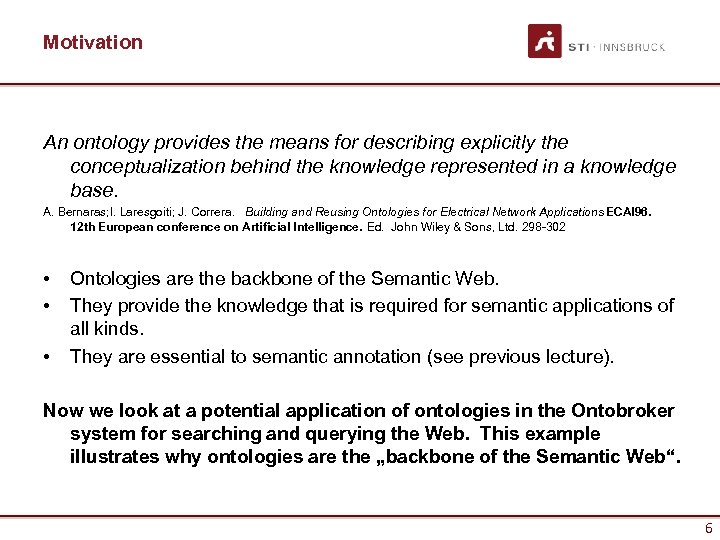 Motivation

STI · INNSBRUCK

An ontology provides the means for describing explicitly the conceptualization behind the knowledge represented in a knowledge base.

A. Bernaras;I. Laresgoiti; J. Correra. Building and Reusing Ontologies for Electrical Network Applications ECAI96. 12th European conference on Artificial Intelligence. Ed. John Wiley & Sons, Ltd. 298-302

• Ontologies are the backbone of the Semantic Web.
• They provide the knowledge that is required for semantic applications of all kinds.
• They are essential to semantic annotation (see previous lecture).

Now we look at a potential application of ontologies in the Ontobroker system for searching and querying the Web. This example illustrates why ontologies are the „backbone of the Semantic Web“.

6